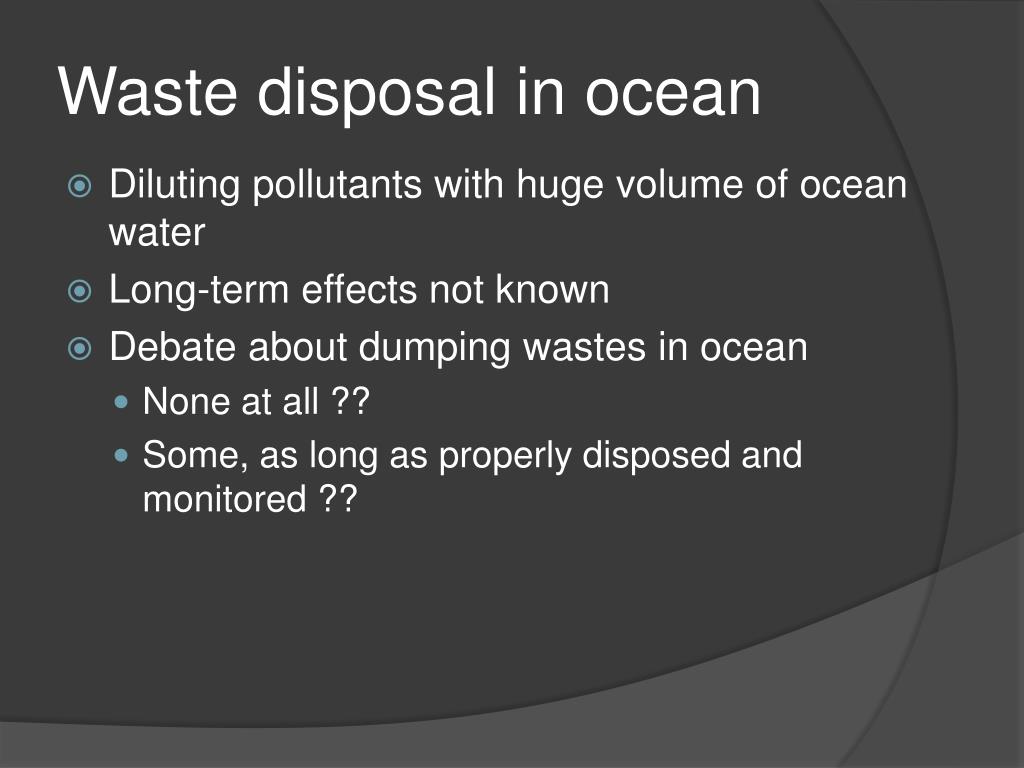 Waste disposal in ocean

Diluting pollutants with huge volume of ocean water

Long-term effects not known

Debate about dumping wastes in ocean

None at all ??

Some, as long as properly disposed and monitored ??